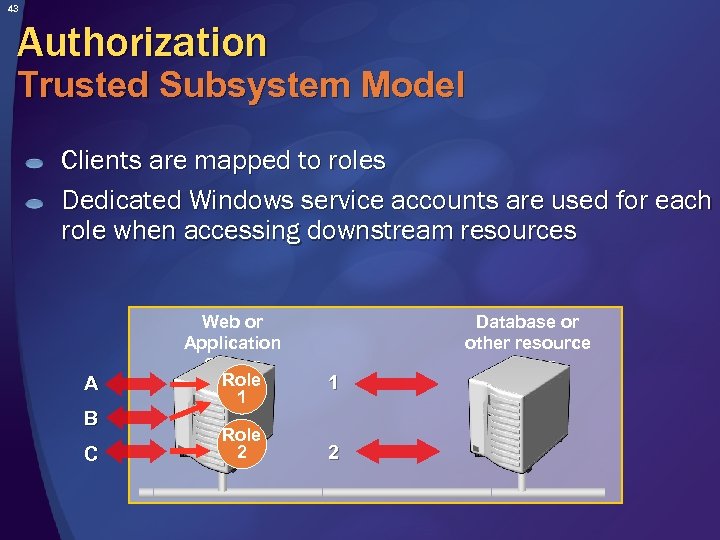 43

Authorization
Trusted Subsystem Model

Clients are mapped to roles

Dedicated Windows service accounts are used for each role when accessing downstream resources

Web or Application

Database or other resource

A

B

C

Role 1

Role 2

1

2